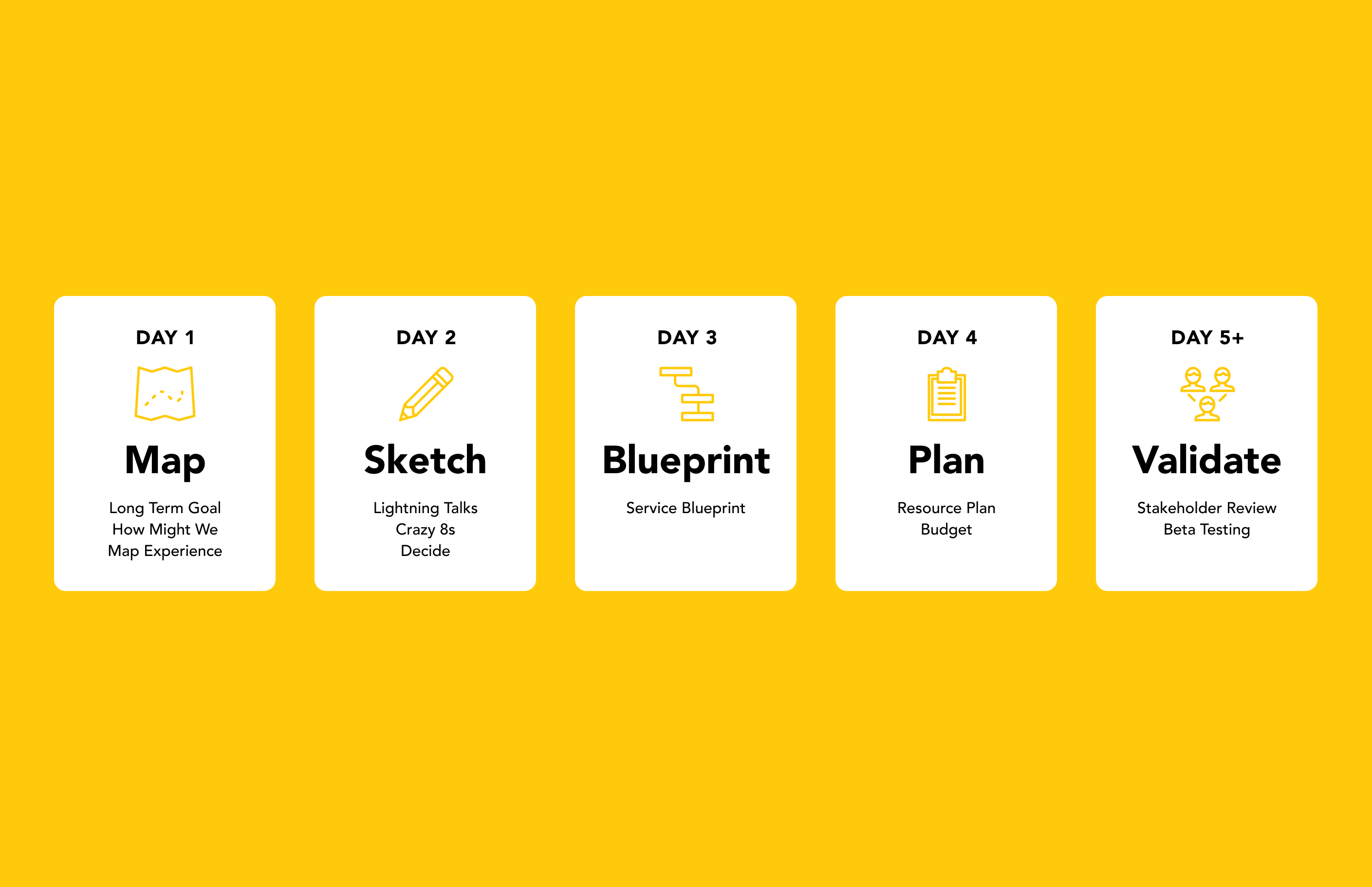 DAY 1

Map

Long Term Goal
How Might We
Map Experience

DAY 2

Sketch

Lightning Talks
Crazy 8s
Decide

DAY 3

Blueprint

Service Blueprint

DAY 4

Plan

Resource Plan
Budget

DAY 5+

Validate

Stakeholder Review
Beta Testing